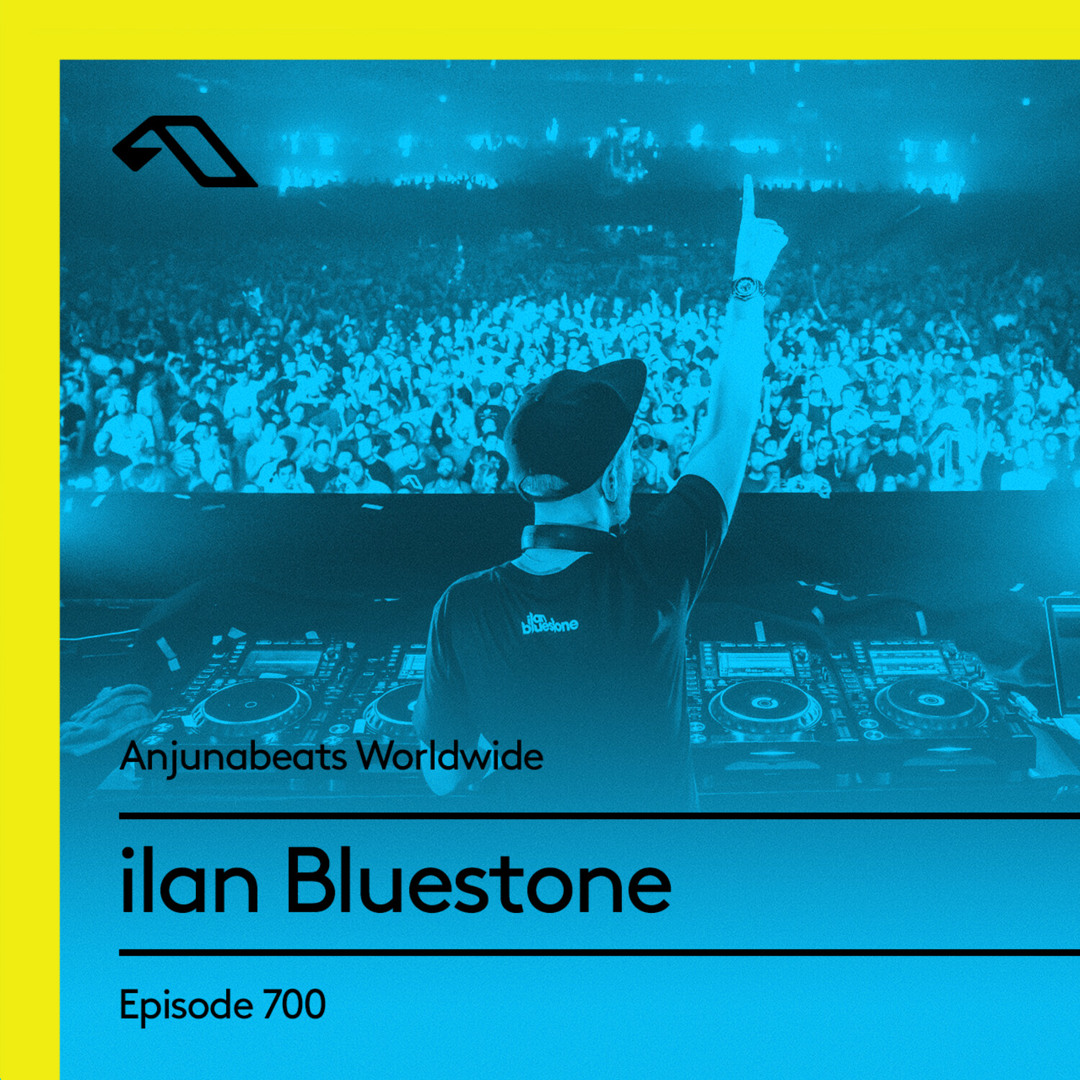 ilan bluestone

Anjunabeats Worldwide

ilan Bluestone

Episode 700